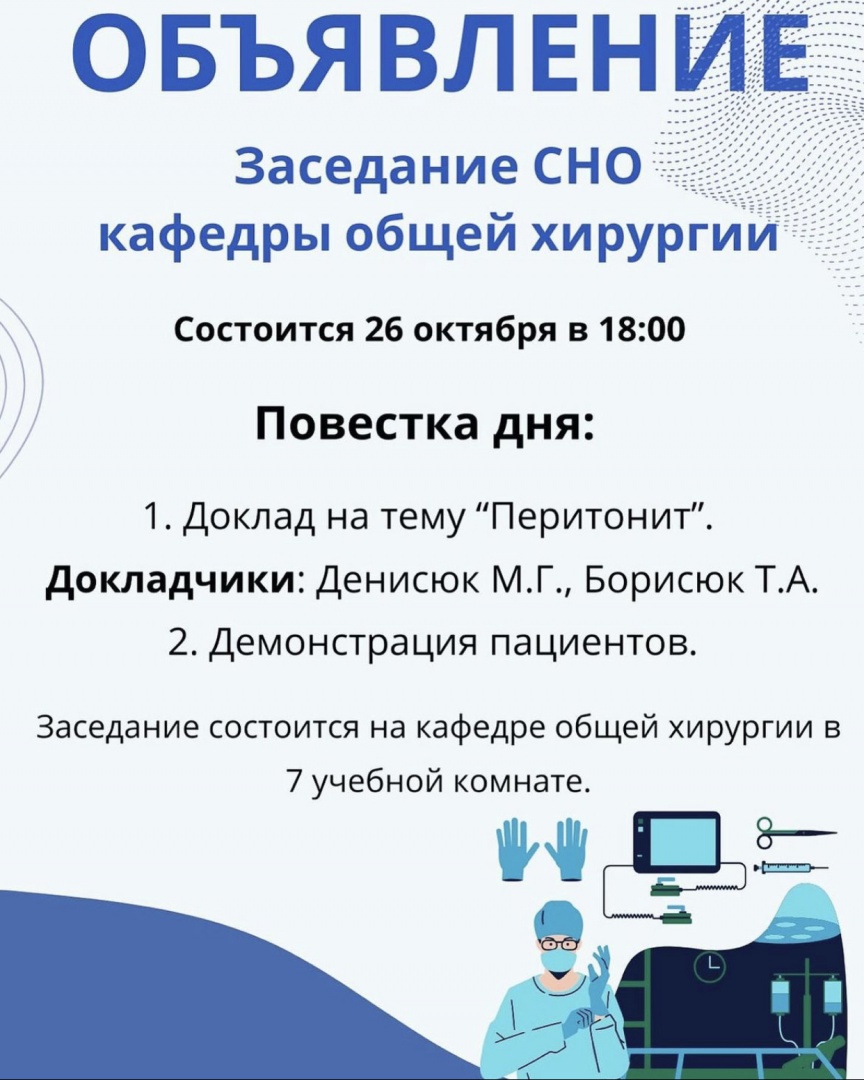 ОБЪЯВЛЕНИЕ

Заседание СНО кафедры общей хирургии

Состоится 26 октября в 18:00

Повестка дня:

1. Доклад на тему “Перитонит”.

Докладчики: Денисюк М.Г., Борисюк Т.А.

2. Демонстрация пациентов.

Заседание состоится на кафедре общей хирургии в 7 учебной комнате.